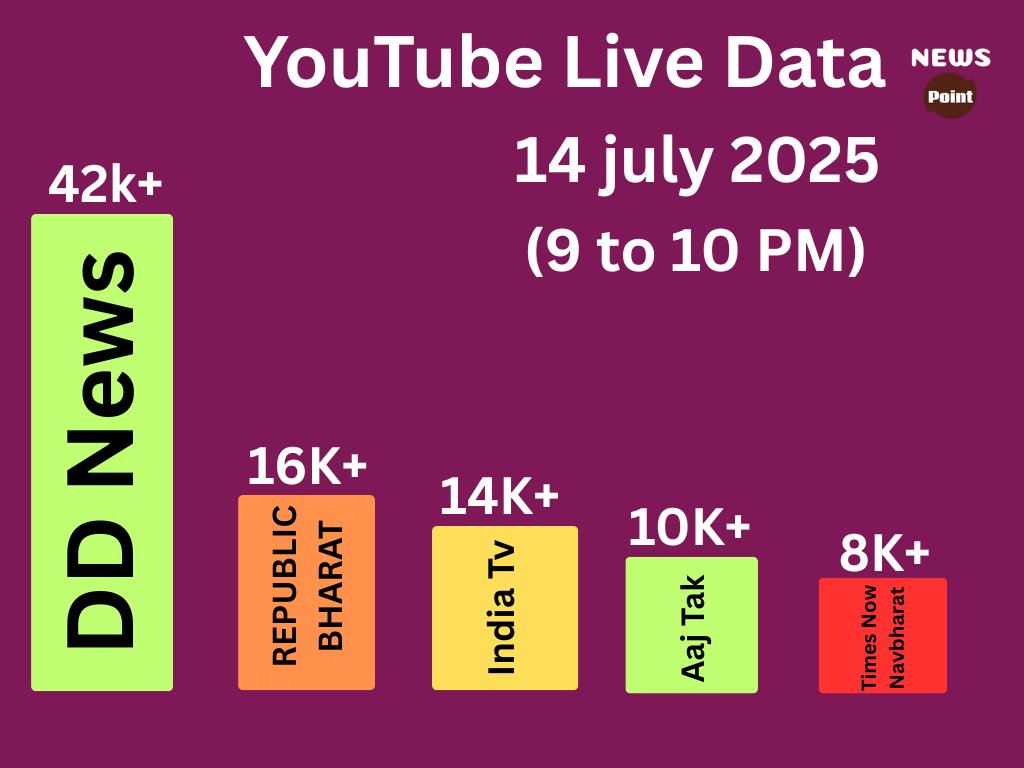 YouTube Live Data

NEWS Point

14 july 2025

(9 to 10 PM)

42k+

DD News

16K+

REPUBLIC BHARAT

14K+

India Tv

10K+

Aaj Tak

8K+

Times Now Navbharat